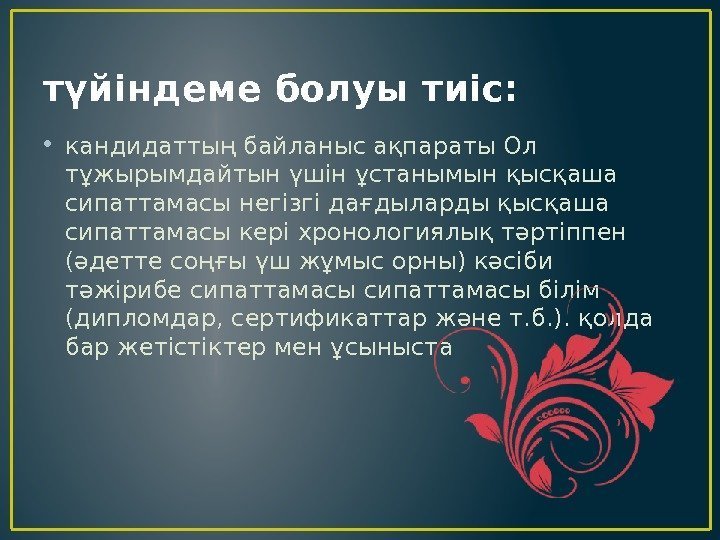 түйіндеме болуы тиіс:

• кандидаттың байланыс ақпараты Ол тұжырымдайтын үшін ұстанымын қысқаша сипаттамасы негізгі дағдыларды қысқаша сипаттамасы кері хронологиялық тәртіппен (әдетте соңғы үш жұмыс орны) кәсіби тәжірибе сипаттамасы сипаттамасы білім (дипломдар, сертификаттар және т.б.). қолда бар жетістіктер мен ұсыныста